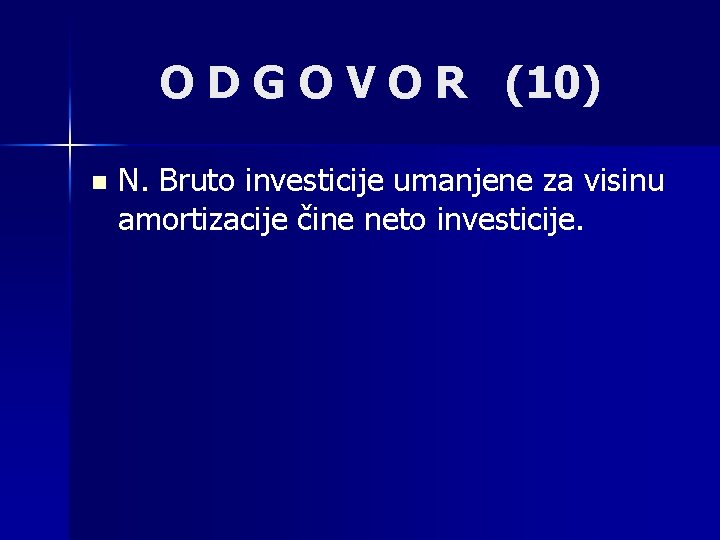 O D G O V O R (10)

N. Bruto investicije umanjene za visinu amortizacije čine neto investicije.